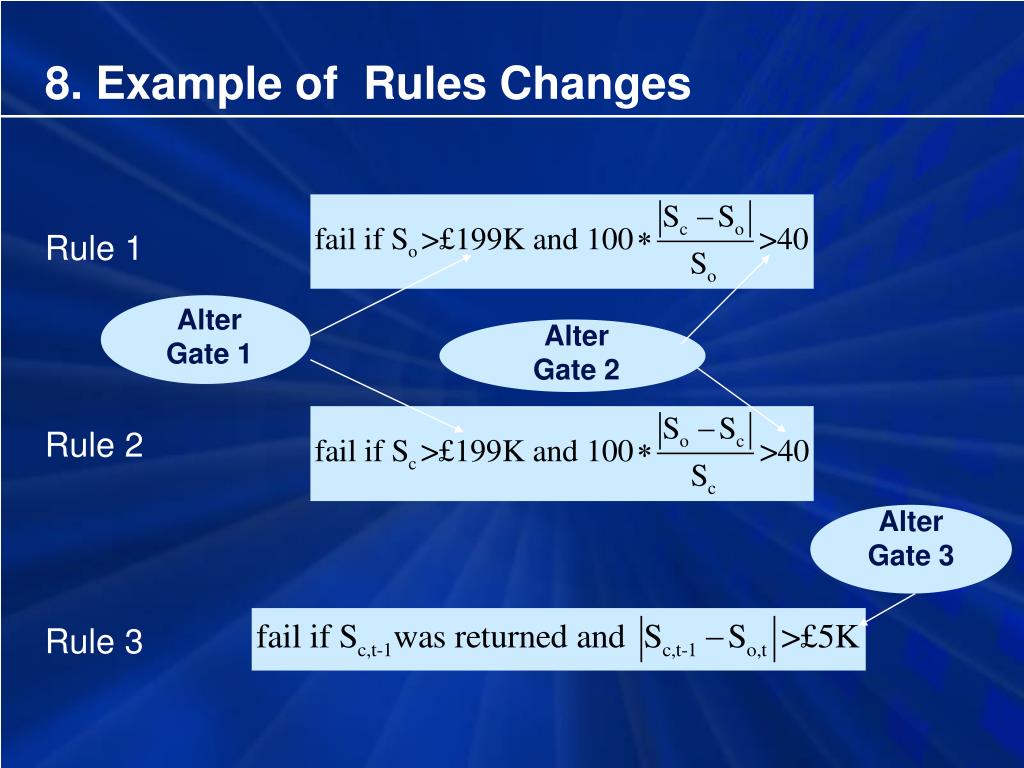 8. Example of  Rules Changes

Rule 1

fail if $S_o > £199K$ and $100 * \frac{|S_c - S_o|}{S_o} > 40$

Alter Gate 1

Alter Gate 2

Rule 2

fail if $S_c > £199K$ and $100 * \frac{|S_o - S_c|}{S_c} > 40$

Alter Gate 3

Rule 3

fail if $S_{c,t-1}$ was returned and $|S_{c,t-1} - S_{o,t}| > £5K$